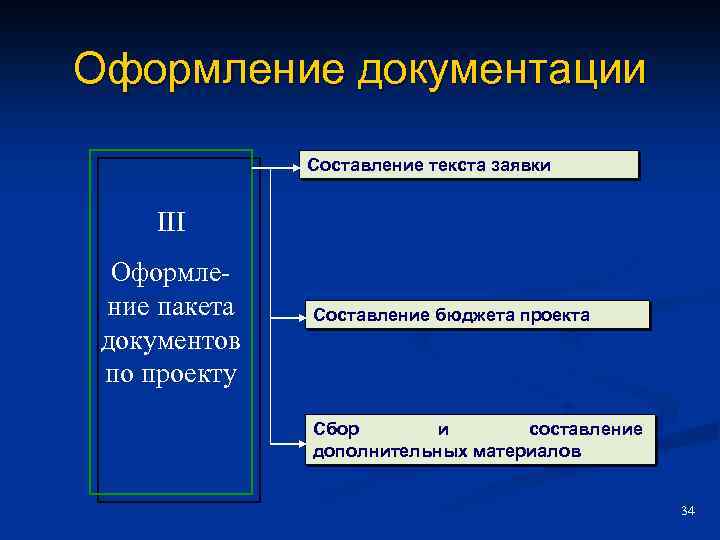 Оформление документации

III

Оформление пакета документов по проекту

Составление текста заявки

Составление бюджета проекта

Сбор и составление дополнительных материалов

34